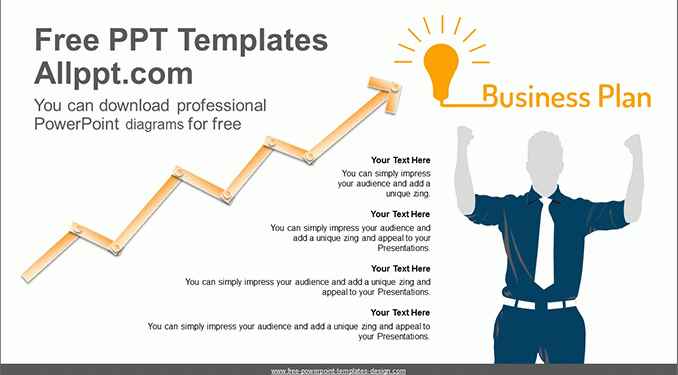 Free PPT Templates
Allppt.com

You can download professional PowerPoint diagrams for free

Business Plan

Your Text Here

You can simply impress your audience and add a unique zing.

Your Text Here

You can simply impress your audience and add a unique zing and appeal to your Presentations.

Your Text Here

You can simply impress your audience and add a unique zing and appeal to your Presentations.

Your Text Here

You can simply impress your audience and add a unique zing and appeal to your Presentations.

www.free-powerpoint-templates-design.com